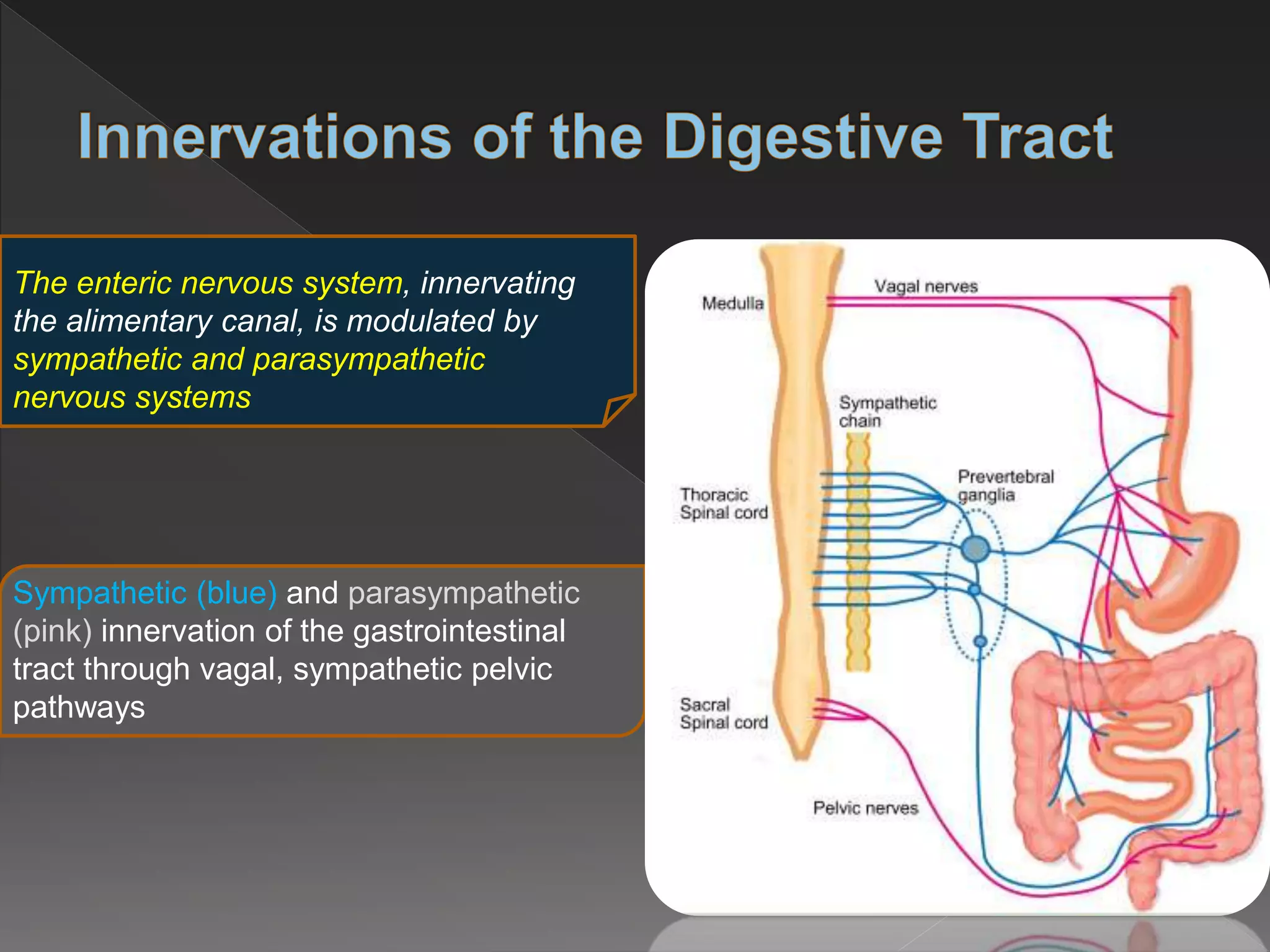 Innervations of the Digestive Tract

The enteric nervous system, innervating the alimentary canal, is modulated by sympathetic and parasympathetic nervous systems

Sympathetic (blue) and parasympathetic (pink) innervation of the gastrointestinal tract through vagal, sympathetic pelvic pathways

Medulla

Vagal nerves

Sympathetic chain

Thoracic Spinal cord

Prevertebral ganglia

Sacral Spinal cord

Pelvic nerves